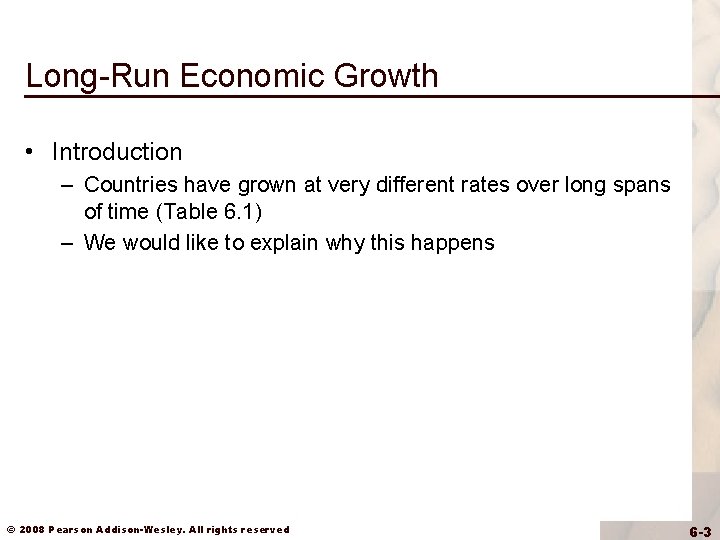 Long-Run Economic Growth

• Introduction

– Countries have grown at very different rates over long spans of time (Table 6.1)

– We would like to explain why this happens

© 2008 Pearson Addison-Wesley. All rights reserved

6-3